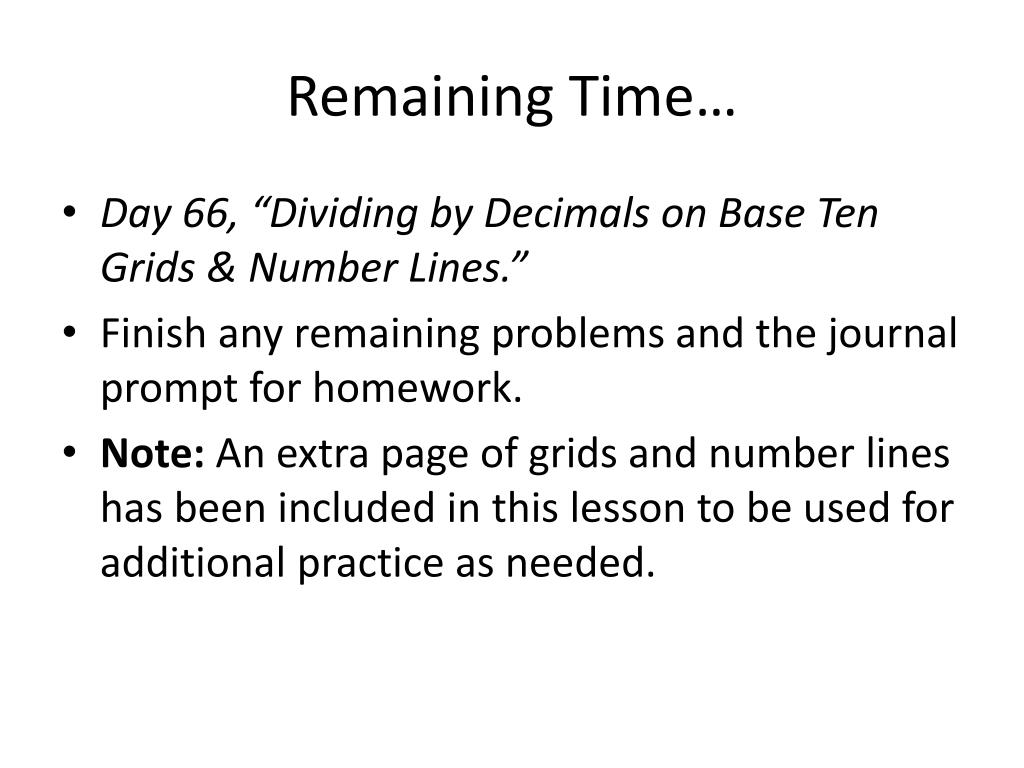 Remaining Time…

• Day 66, “Dividing by Decimals on Base Ten Grids & Number Lines.”
• Finish any remaining problems and the journal prompt for homework.
• Note: An extra page of grids and number lines has been included in this lesson to be used for additional practice as needed.